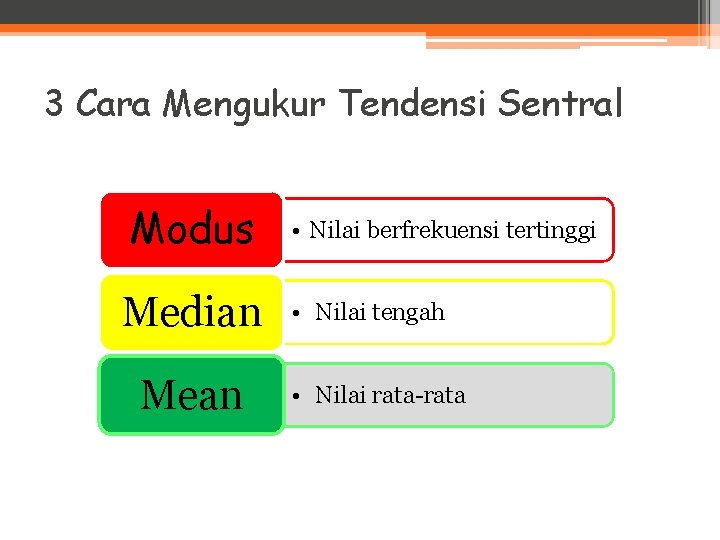 3 Cara Mengukur Tendensi Sentral

Modus
• Nilai berfrekuensi tertinggi

Median
• Nilai tengah

Mean
• Nilai rata-rata